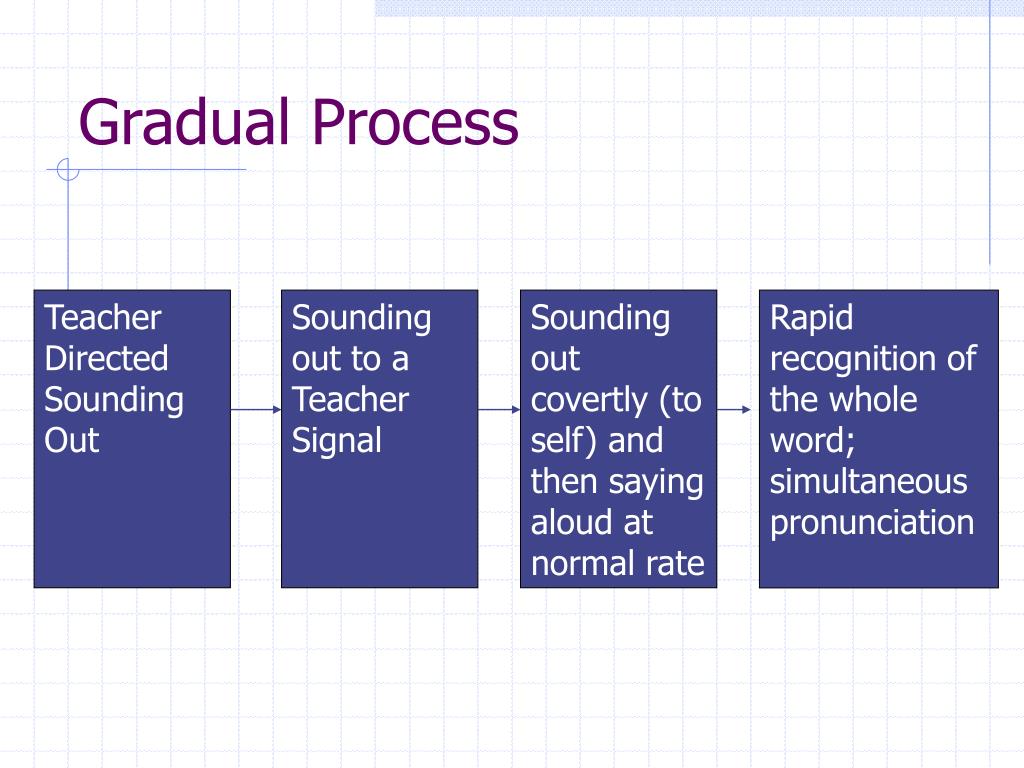 Gradual Process

Teacher Directed Sounding Out

Sounding out to a Teacher Signal

Sounding out covertly (to self) and then saying aloud at normal rate

Rapid recognition of the whole word; simultaneous pronunciation